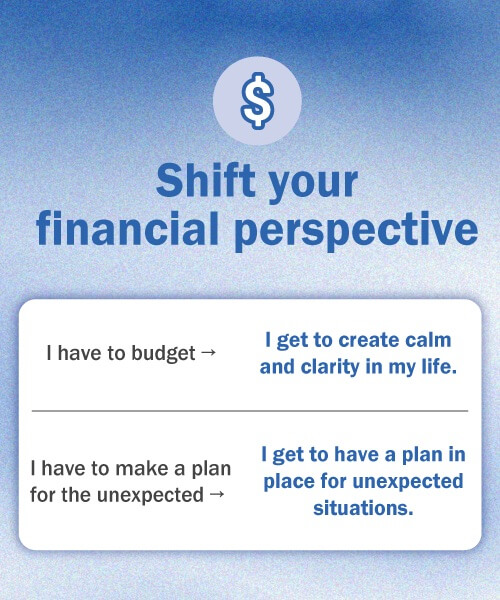 $

Shift your financial perspective

I have to budget → I get to create calm and clarity in my life.

I have to make a plan for the unexpected → I get to have a plan in place for unexpected situations.